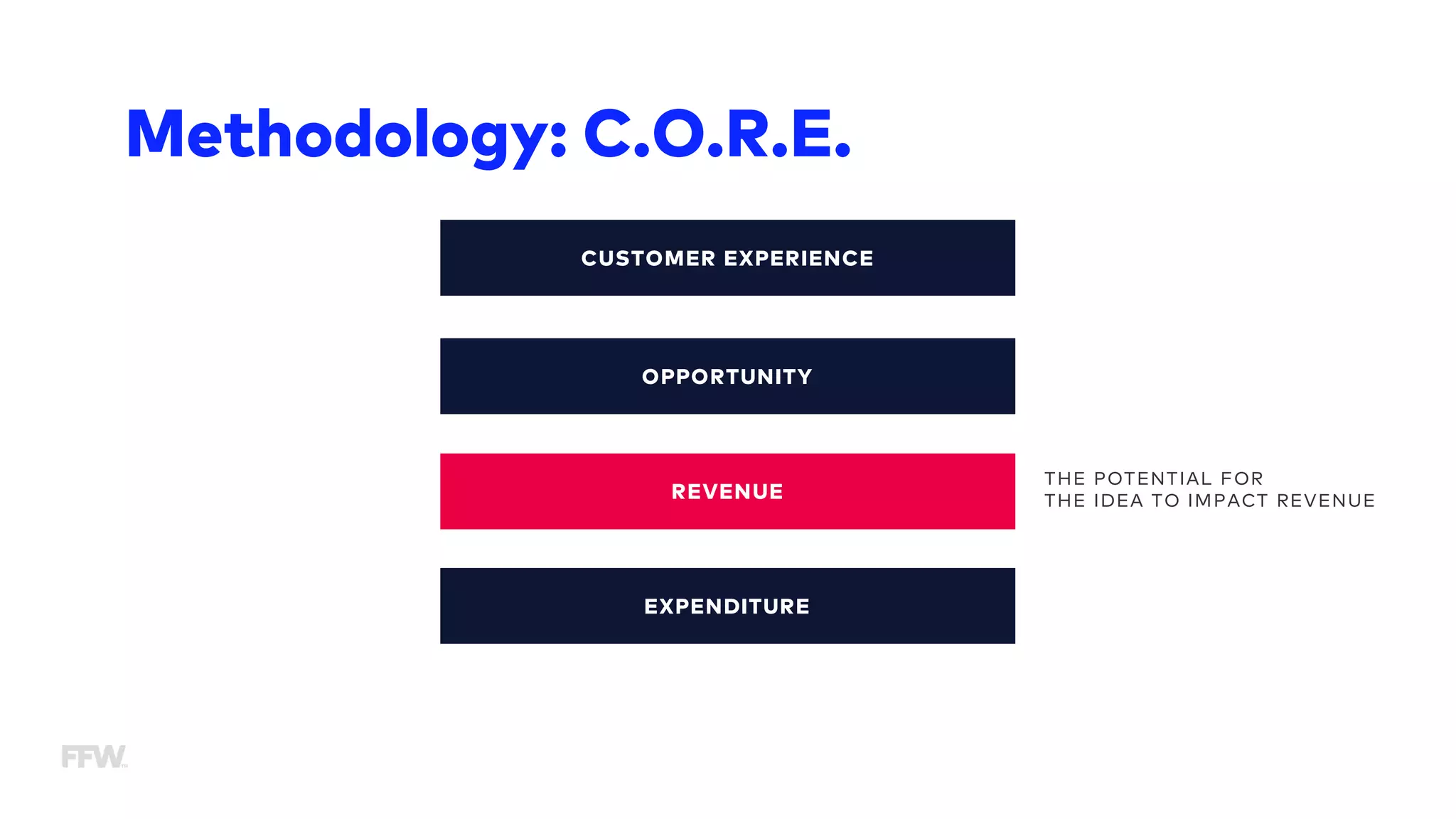 Methodology: C.O.R.E.

CUSTOMER EXPERIENCE

OPPORTUNITY

REVENUE

THE POTENTIAL FOR THE IDEA TO IMPACT REVENUE

EXPENDITURE

FFW